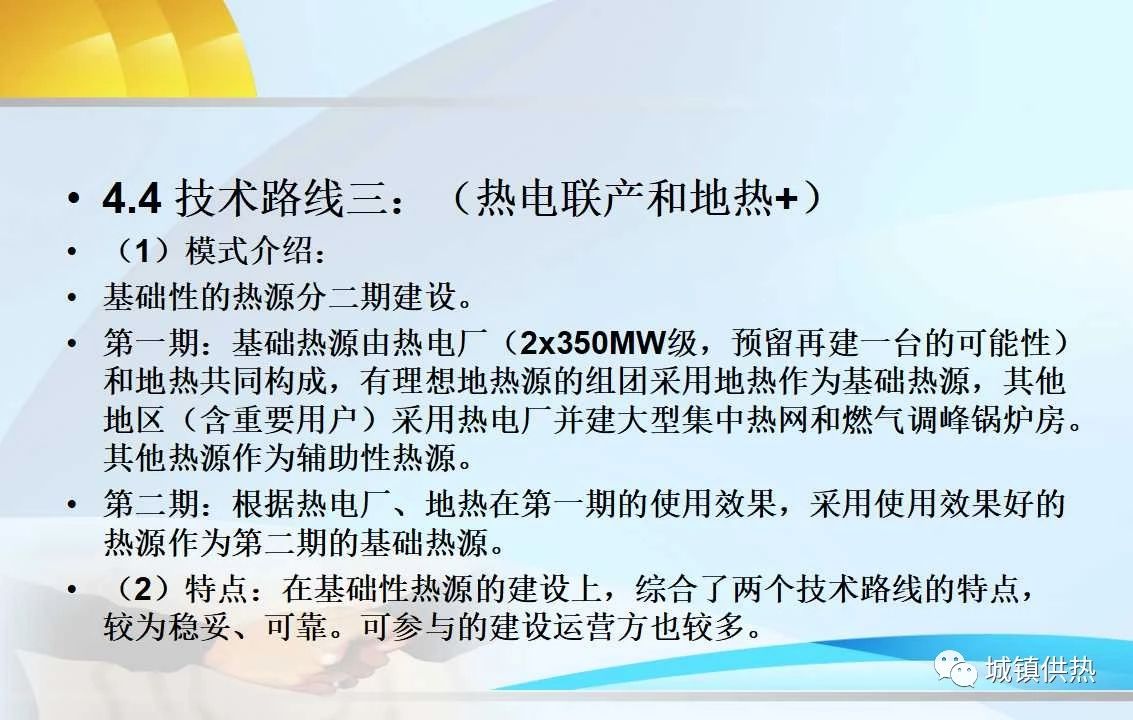 • 4.4 技术路线三：（热电联产和地热+）

• （1）模式介绍：

• 基础性的热源分二期建设。

• 第一期：基础热源由热电厂（2x350MW级，预留再建一台的可能性）和地热共同构成，有理想地热源的组团采用地热作为基础热源，其他地区（含重要用户）采用热电厂并建大型集中热网和燃气调峰锅炉房。其他热源作为辅助性热源。

• 第二期：根据热电厂、地热在第一期的使用效果，采用使用效果好的热源作为第二期的基础热源。

• （2）特点：在基础性热源的建设上，综合了两个技术路线的特点，较为稳妥、可靠。可参与的建设运营方也较多。

城镇供热